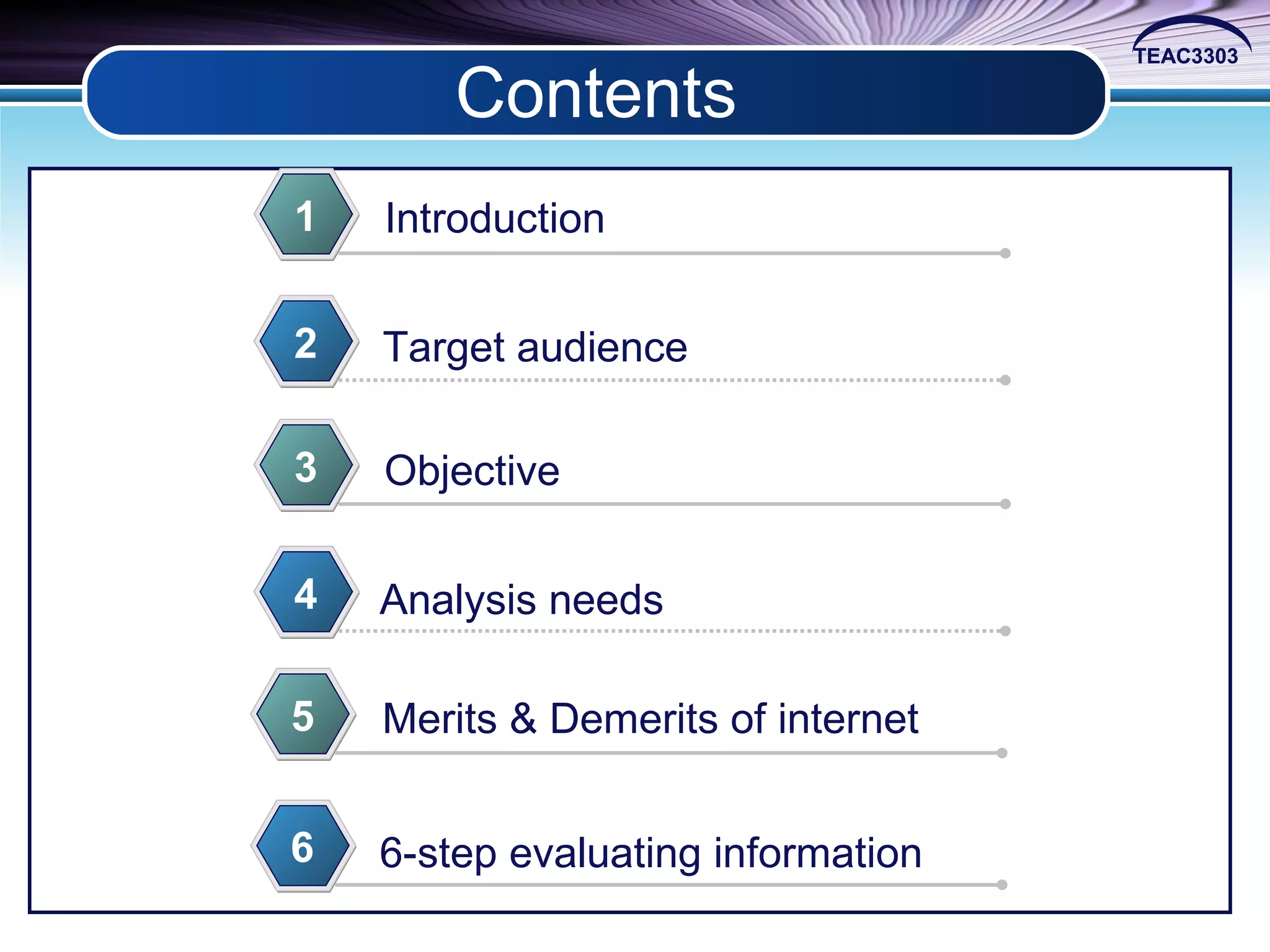 TEAC3303

Contents

1 Introduction

2 Target audience

3 Objective

4 Analysis needs

5 Merits & Demerits of internet

6 6-step evaluating information